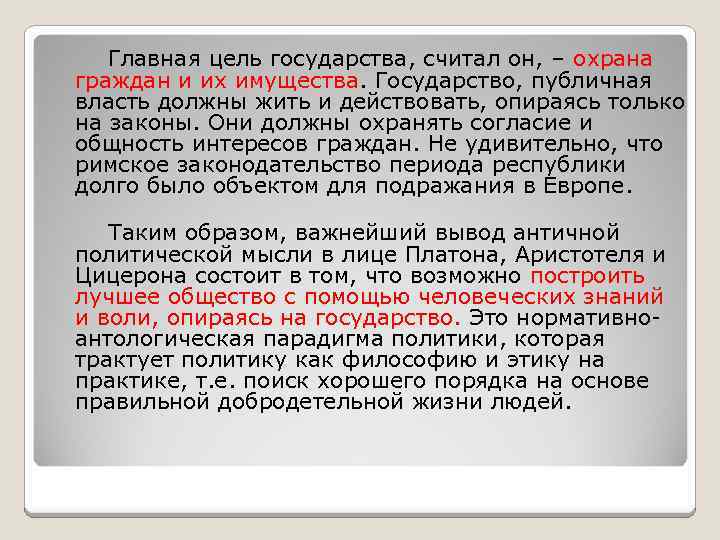 Главная цель государства, считал он, – охрана граждан и их имущества. Государство, публичная власть должны жить и действовать, опираясь только на законы. Они должны охранять согласие и общность интересов граждан. Не удивительно, что римское законодательство периода республики долго было объектом для подражания в Европе.

Таким образом, важнейший вывод античной политической мысли в лице Платона, Аристотеля и Цицерона состоит в том, что возможно построить лучшее общество с помощью человеческих знаний и воли, опираясь на государство. Это нормативно-антологическая парадигма политики, которая трактует политику как философию и этику на практике, т.е. поиск хорошего порядка на основе правильной добродетельной жизни людей.